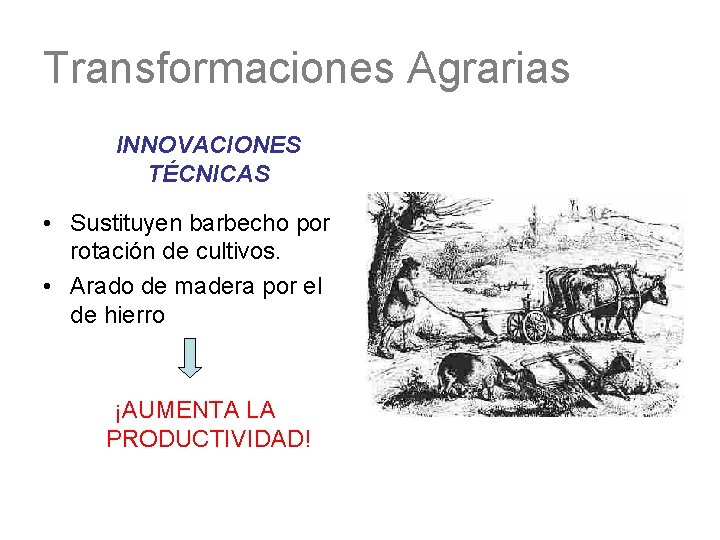 Transformaciones Agrarias

INNOVACIONES TÉCNICAS

• Sustituyen barbecho por rotación de cultivos.
• Arado de madera por el de hierro

¡AUMENTA LA PRODUCTIVIDAD!